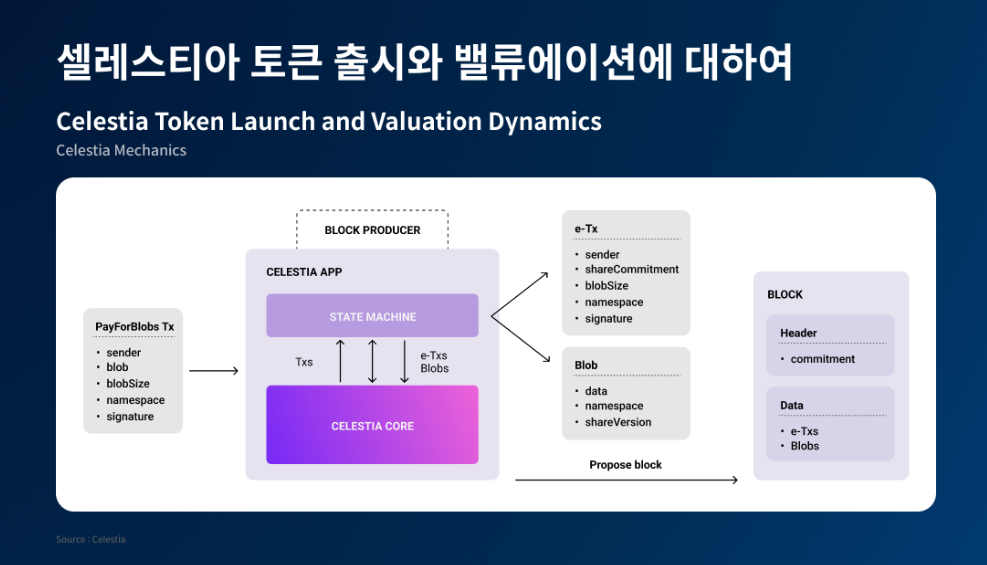 셀레스티아 토큰 출시와 밸류에이션에 대하여

Celestia Token Launch and Valuation Dynamics

Celestia Mechanics

PayForBlobs Tx
• sender
• blob
• blobSize
• namespace
• signature

BLOCK PRODUCER

CELESTIA APP

STATE MACHINE

Txs

e-Txs
Blobs

CELESTIA CORE

e-Tx
• sender
• shareCommitment
• blobSize
• namespace
• signature

Blob
• data
• namespace
• shareVersion

Propose block

BLOCK

Header
• commitment

Data
• e-Txs
• Blobs

Source : Celestia